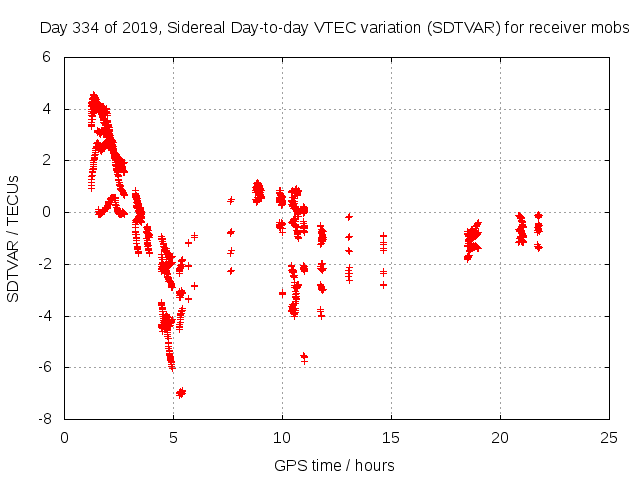 Day 334 of 2019, Sidereal Day-to-day VTEC variation (SDTVAR) for receiver mobs

SDTVAR / TECUs

6
4
2
0
-2
-4
-6
-8

0
5
10
15
20
25

GPS time / hours